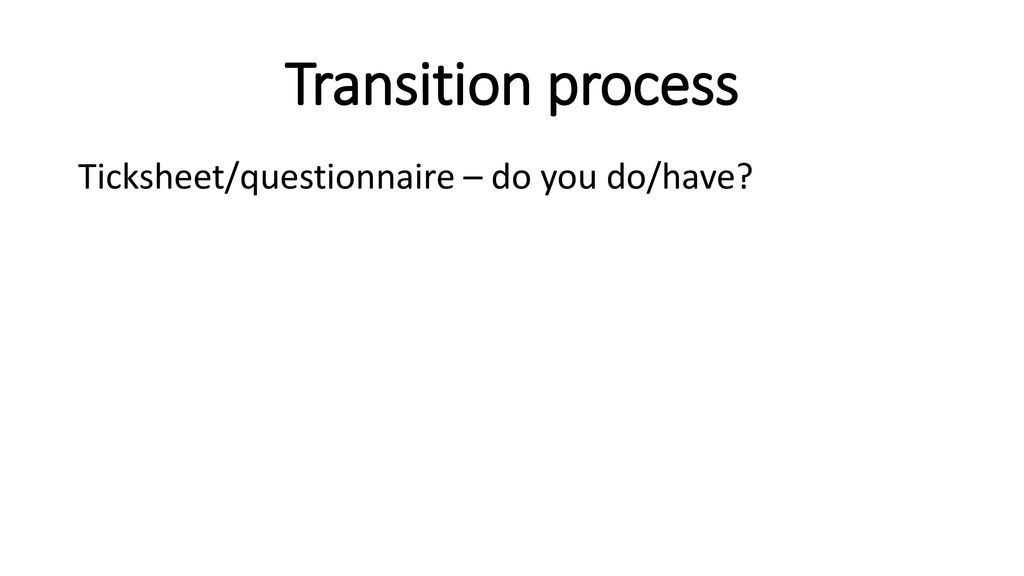 Transition process

Ticksheet/questionnaire – do you do/have?